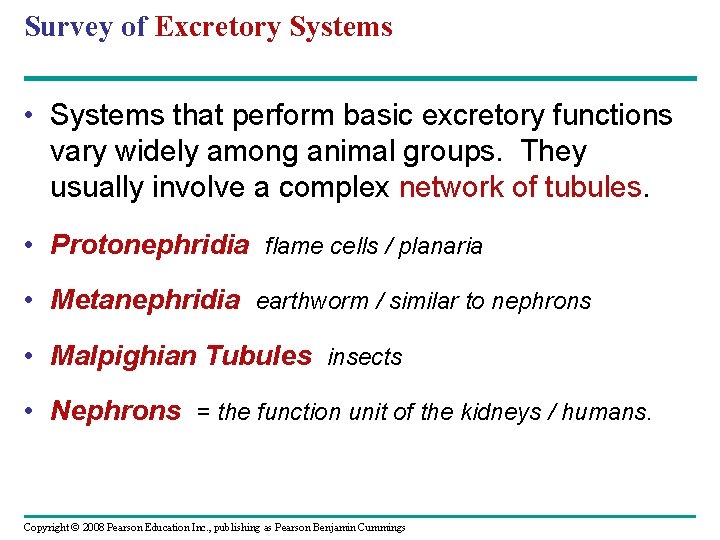 Survey of Excretory Systems

• Systems that perform basic excretory functions vary widely among animal groups. They usually involve a complex network of tubules.

• Protonephridia flame cells / planaria

• Metanephridia earthworm / similar to nephrons

• Malpighian Tubules insects

• Nephrons = the function unit of the kidneys / humans.

Copyright © 2008 Pearson Education Inc., publishing as Pearson Benjamin Cummings